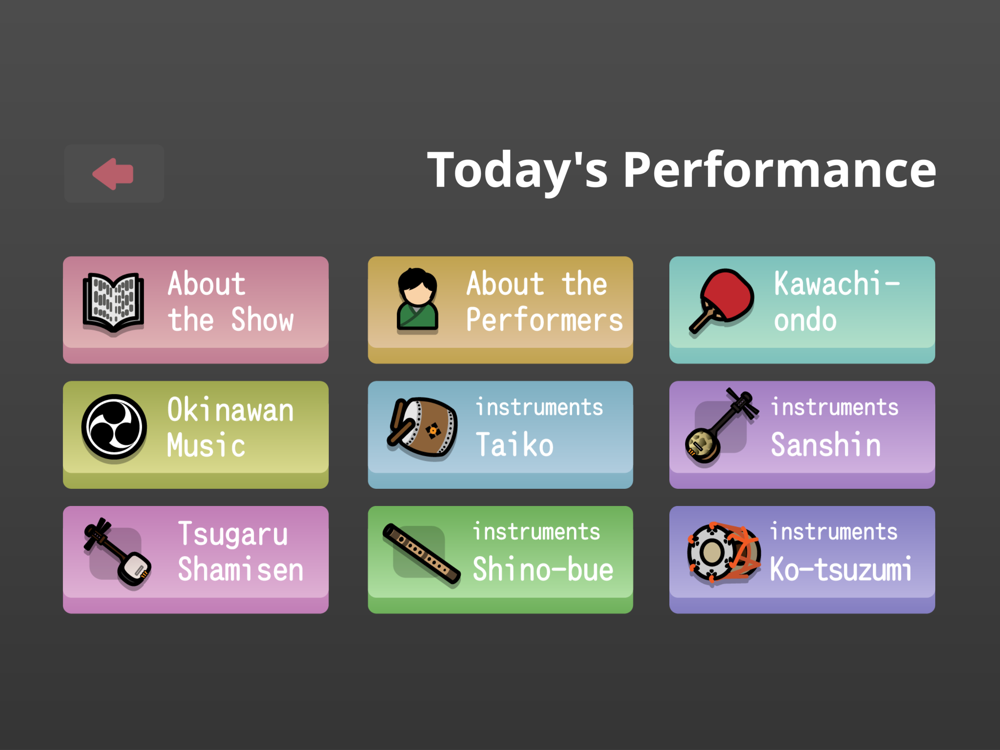 Today's Performance

About the Show

About the Performers

Kawachi-ondo

Okinawan Music

instruments
Taiko

instruments
Sanshin

Tsugaru Shamisen

instruments
Shino-bue

instruments
Ko-tsuzumi